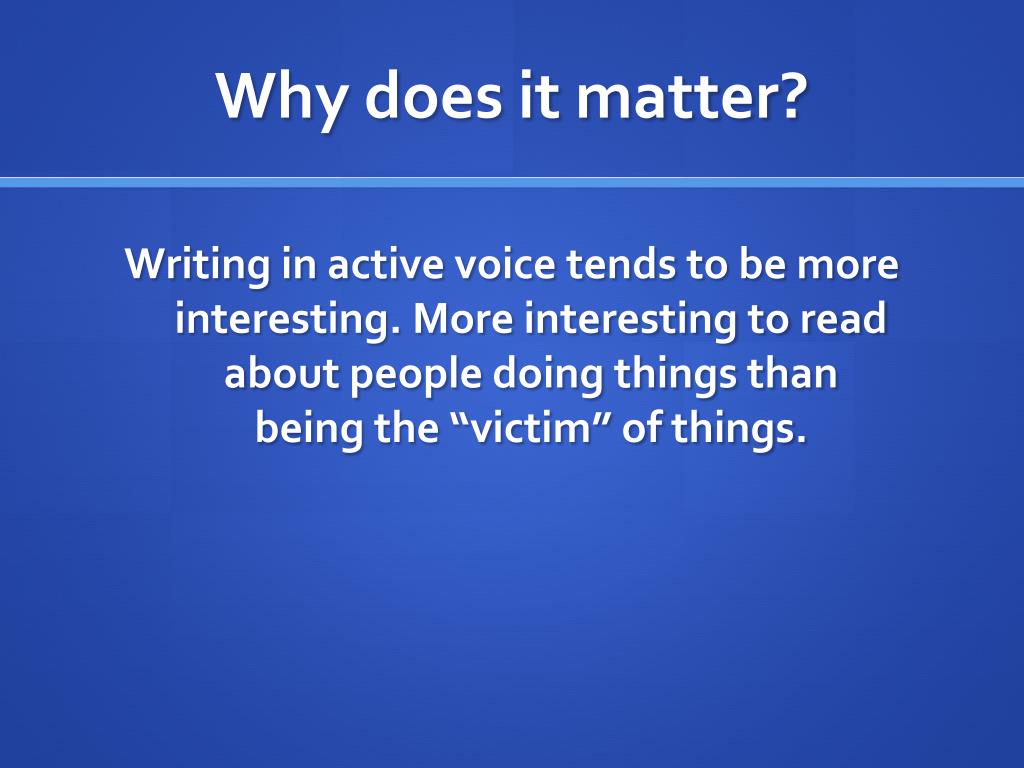 Why does it matter?

Writing in active voice tends to be more interesting. More interesting to read about people doing things than being the “victim” of things.